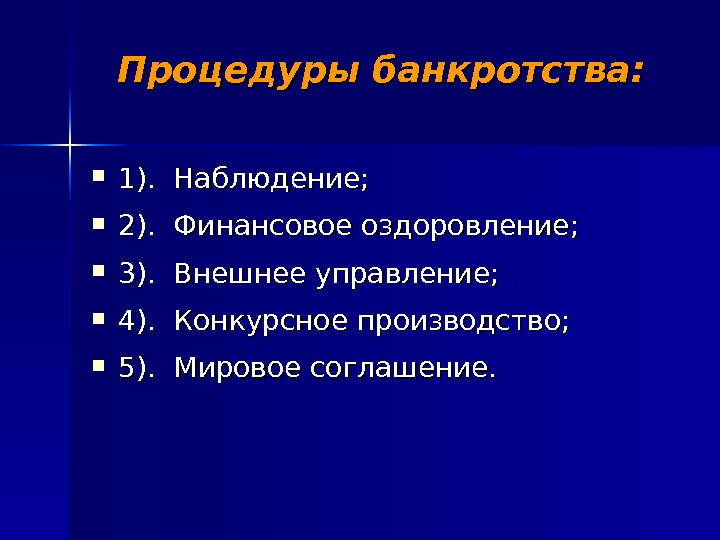 Процедуры банкротства:

- 1). Наблюдение;
- 2). Финансовое оздоровление;
- 3). Внешнее управление;
- 4). Конкурсное производство;
- 5). Мировое соглашение.